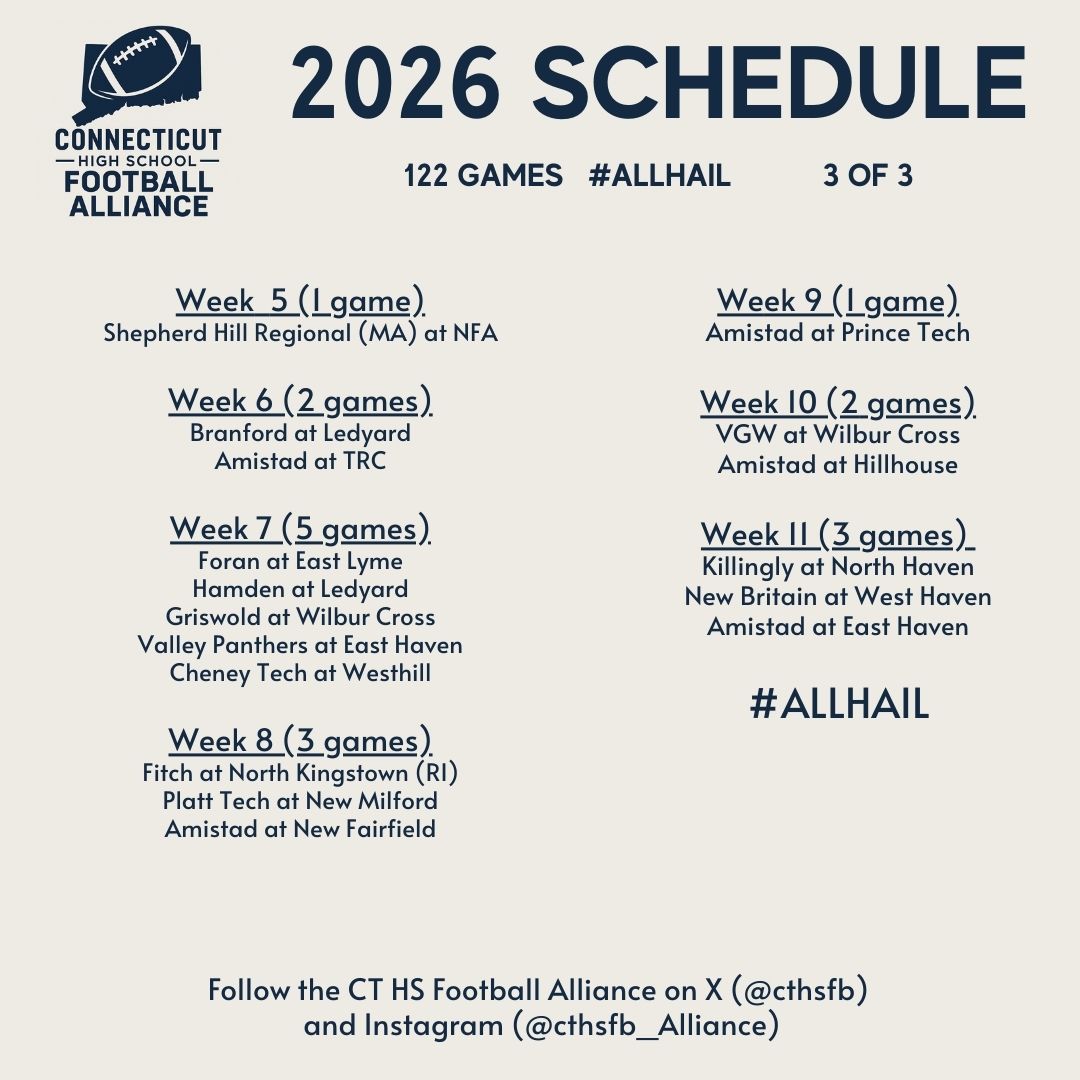 CONNECTICUT
HIGH SCHOOL
FOOTBALL
ALLIANCE

2026 SCHEDULE

122 GAMES #ALLHAIL 3 OF 3

Week 5 (1 game)
Shepherd Hill Regional (MA) at NFA

Week 6 (2 games)
Branford at Ledyard
Amistad at TRC

Week 7 (5 games)
Foran at East Lyme
Hamden at Ledyard
Griswold at Wilbur Cross
Valley Panthers at East Haven
Cheney Tech at Westhill

Week 8 (3 games)
Fitch at North Kingstown (RI)
Platt Tech at New Milford
Amistad at New Fairfield

Week 9 (1 game)
Amistad at Prince Tech

Week 10 (2 games)
VGW at Wilbur Cross
Amistad at Hillhouse

Week 11 (3 games)
Killingly at North Haven
New Britain at West Haven
Amistad at East Haven

#ALLHAIL

Follow the CT HS Football Alliance on X (@cthsfb)
and Instagram (@cthsfb_Alliance)